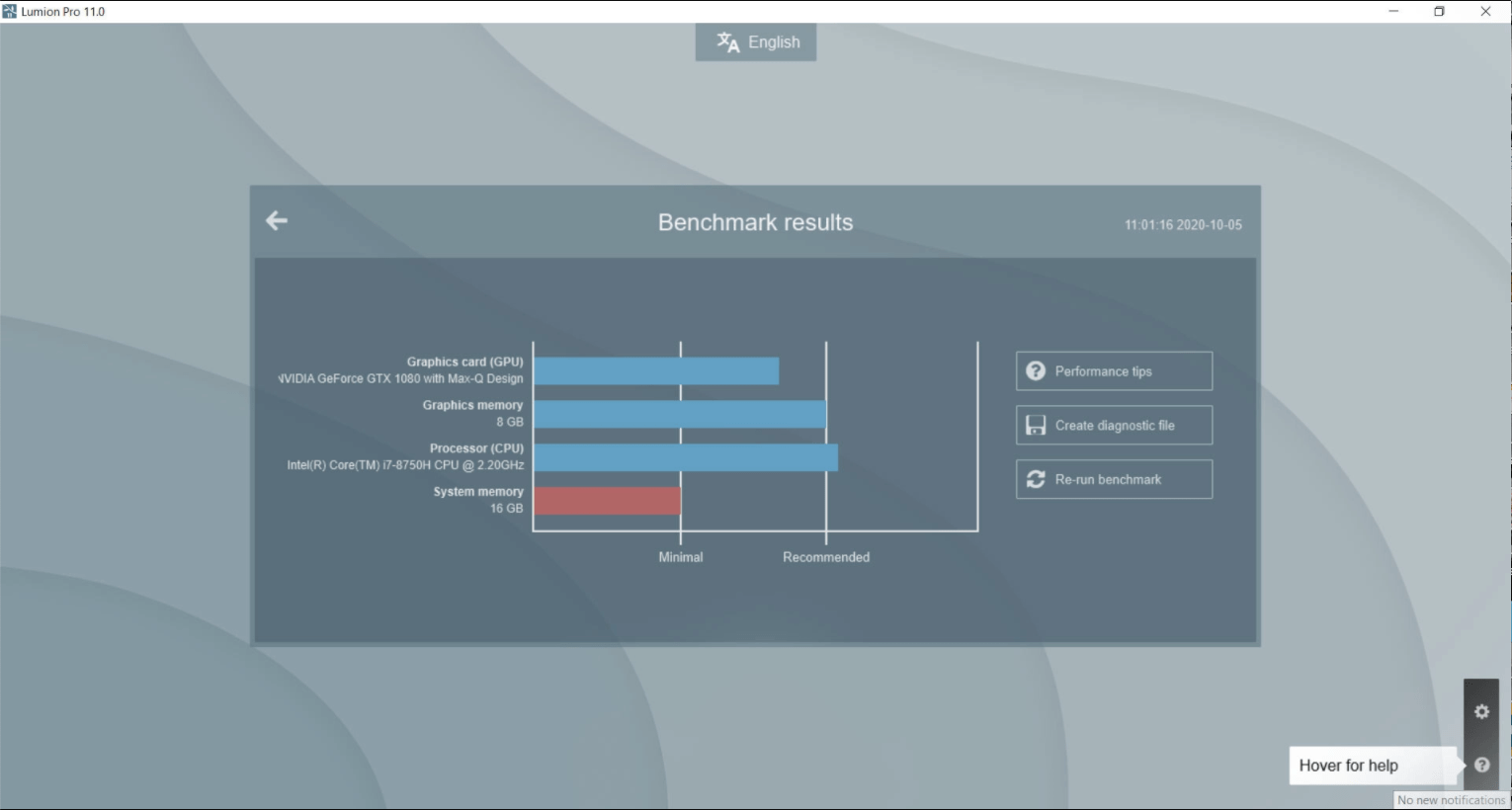 Lumion Pro 11.0

English

Benchmark results

11:01:16 2020-10-05

Graphics card (GPU)
NVIDIA GeForce GTX 1080 with Max-Q Design

Graphics memory
8 GB

Processor (CPU)
Intel(R) Core(TM) i7-8750H CPU @ 2.20GHz

System memory
16 GB

Minimal

Recommended

Performance tips

Create diagnostic file

Re-run benchmark

Hover for help

No new notifications